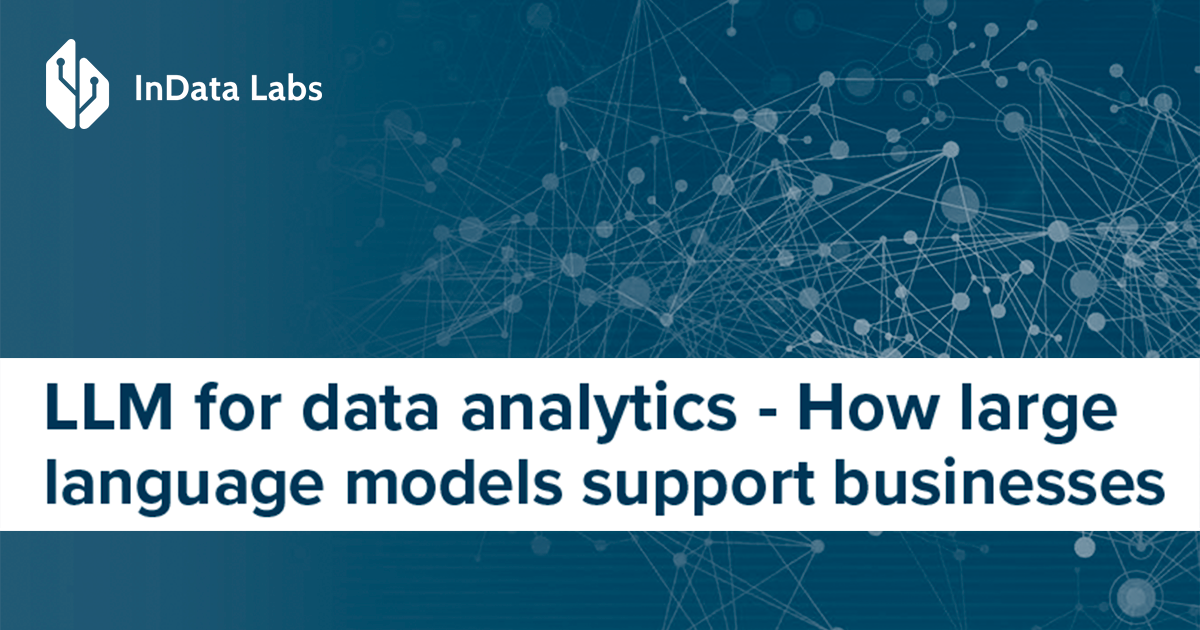 InData Labs

LLM for data analytics - How large language models support businesses